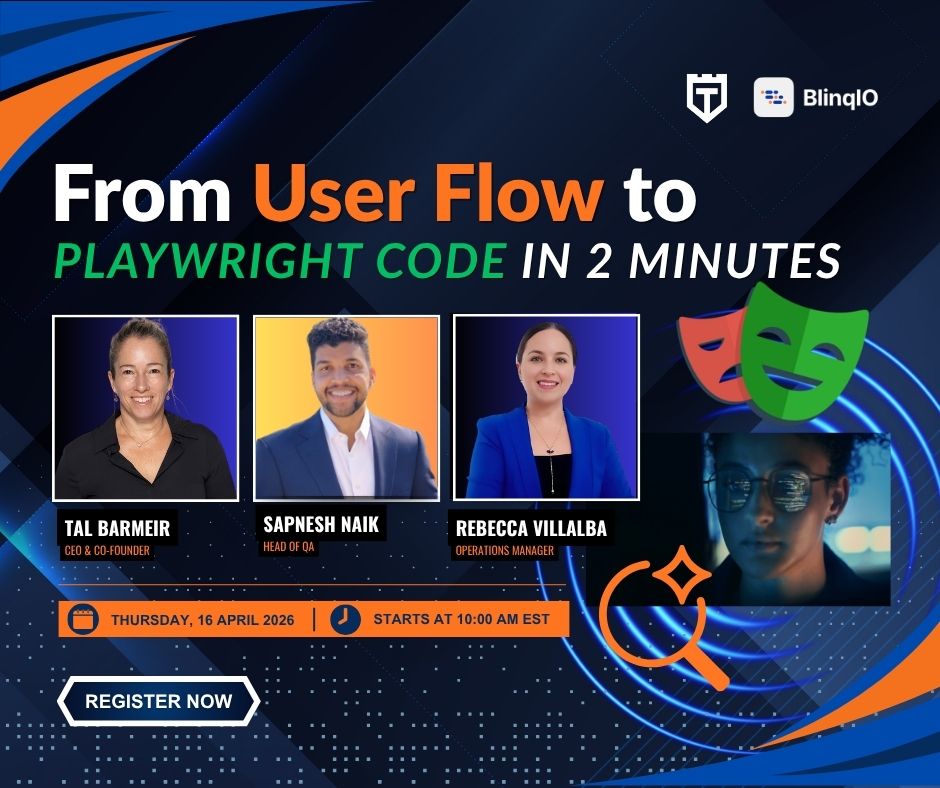 BlinqIO

From User Flow to
PLAYWRIGHT CODE IN 2 MINUTES

TAL BARMEIR
CEO & CO-FOUNDER

SAPNESH NAIK
HEAD OF QA

REBECCA VILLALBA
OPERATIONS MANAGER

THURSDAY, 16 APRIL 2026 | STARTS AT 10:00 AM EST

REGISTER NOW